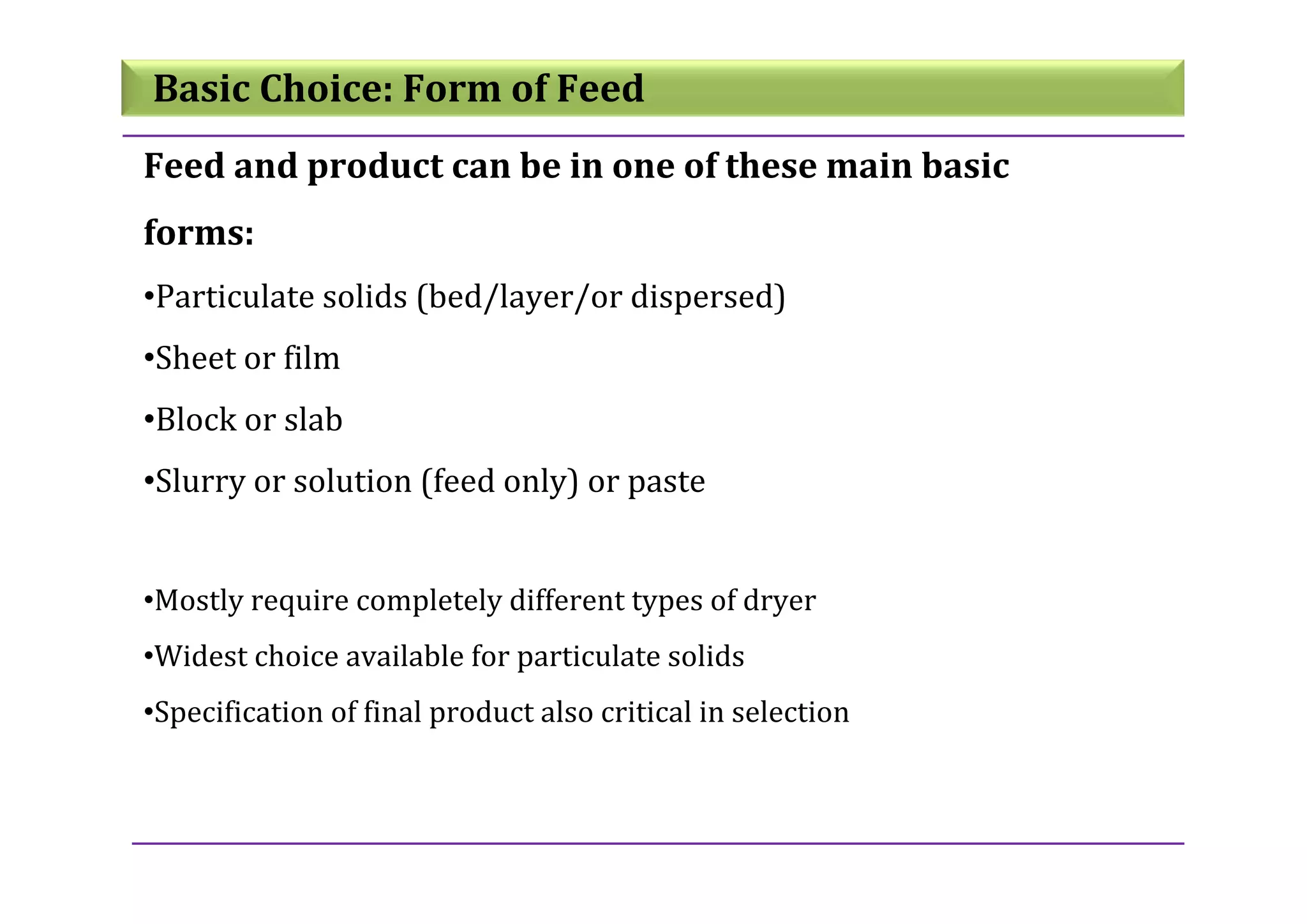 Basic Choice: Form of Feed

Feed and product can be in one of these main basic forms:

•Particulate solids (bed/layer/or dispersed)

•Sheet or film

•Block or slab

•Slurry or solution (feed only) or paste

•Mostly require completely different types of dryer

•Widest choice available for particulate solids

•Specification of final product also critical in selection